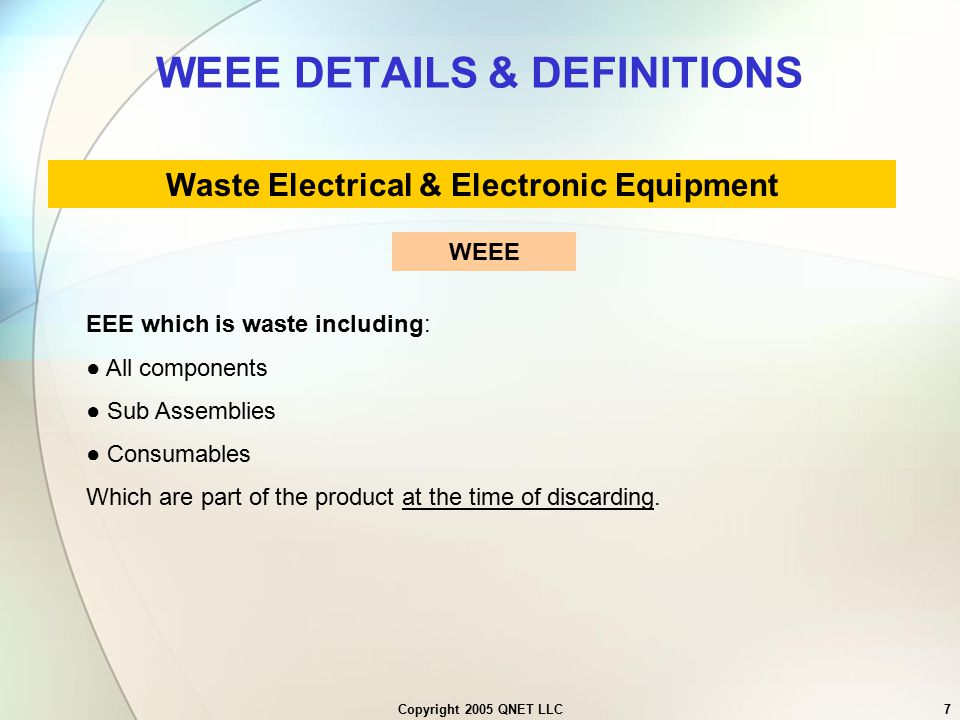 WEEE DETAILS & DEFINITIONS

Waste Electrical & Electronic Equipment

WEEE

EEE which is waste including:

● All components

● Sub Assemblies

● Consumables

Which are part of the product at the time of discarding.

Copyright 2005 QNET LLC

7